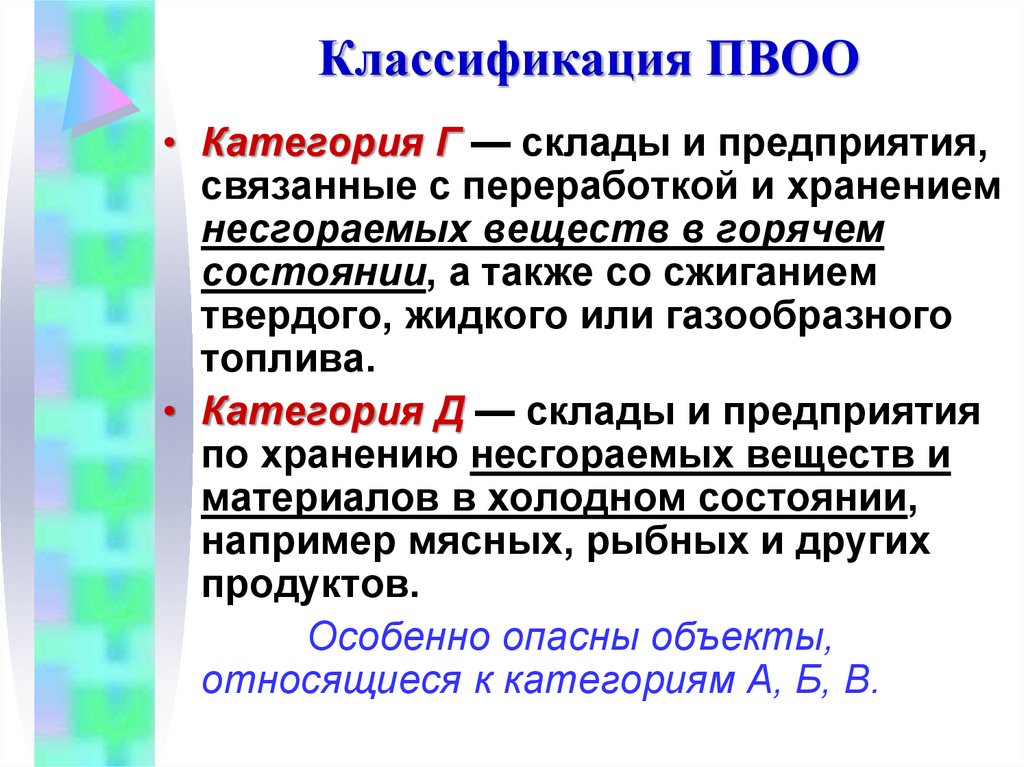 Классификация ПВОО

• Категория Г — склады и предприятия, связанные с переработкой и хранением несгораемых веществ в горячем состоянии, а также со сжиганием твердого, жидкого или газообразного топлива.

• Категория Д — склады и предприятия по хранению несгораемых веществ и материалов в холодном состоянии, например мясных, рыбных и других продуктов.

Особенно опасны объекты, относящиеся к категориям А, Б, В.